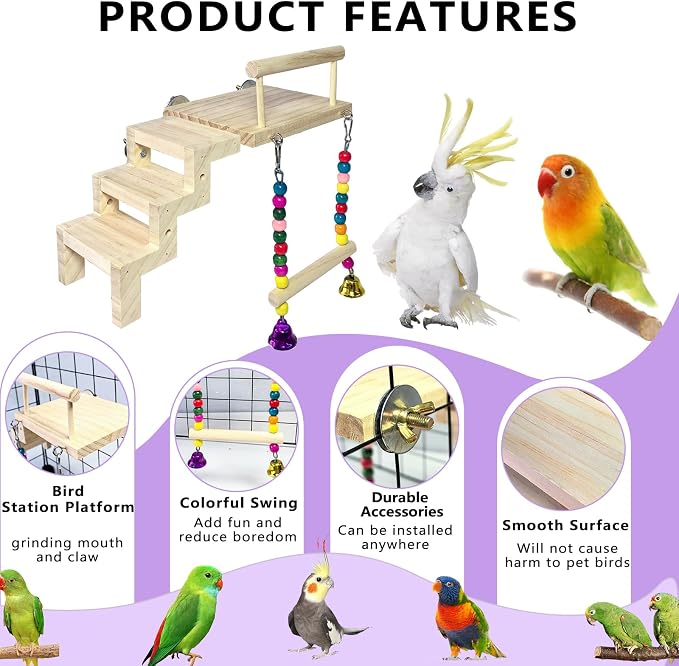 PRODUCT FEATURES

Bird Station Platform

grinding mouth and claw

Colorful Swing

Add fun and reduce boredom

Durable Accessories

Can be installed anywhere

Smooth Surface

Will not cause harm to pet birds